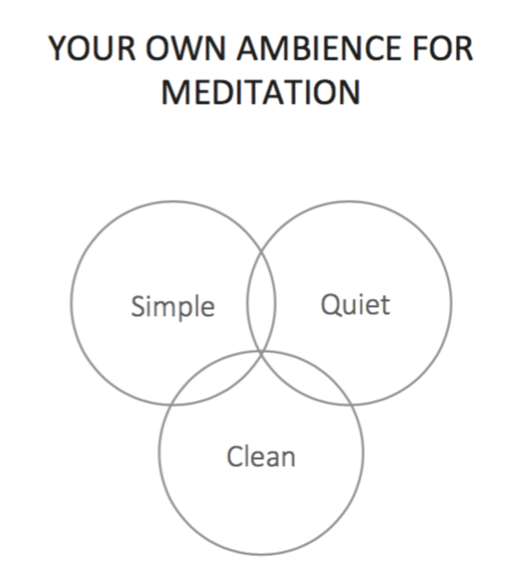 YOUR OWN AMBIENCE FOR MEDITATION

Simple

Quiet

Clean